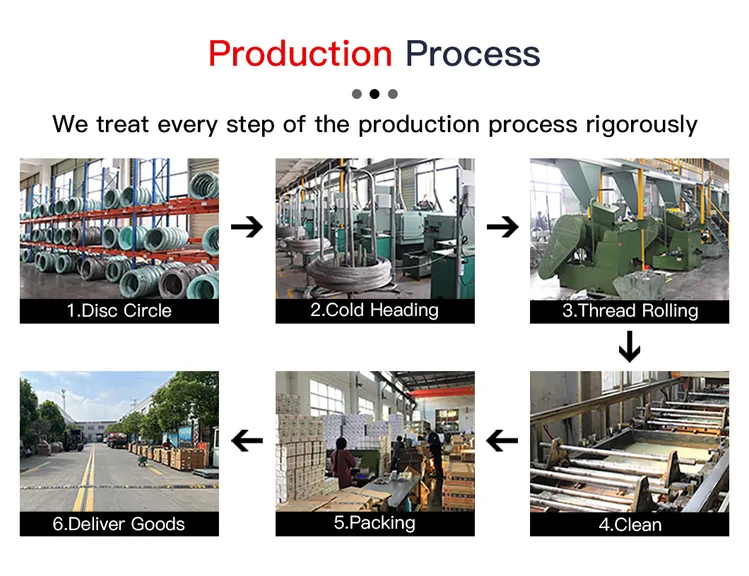 Production Process

We treat every step of the production process rigorously

1.Disc Circle

2.Cold Heading

3.Thread Rolling

4.Clean

5.Packing

6.Deliver Goods